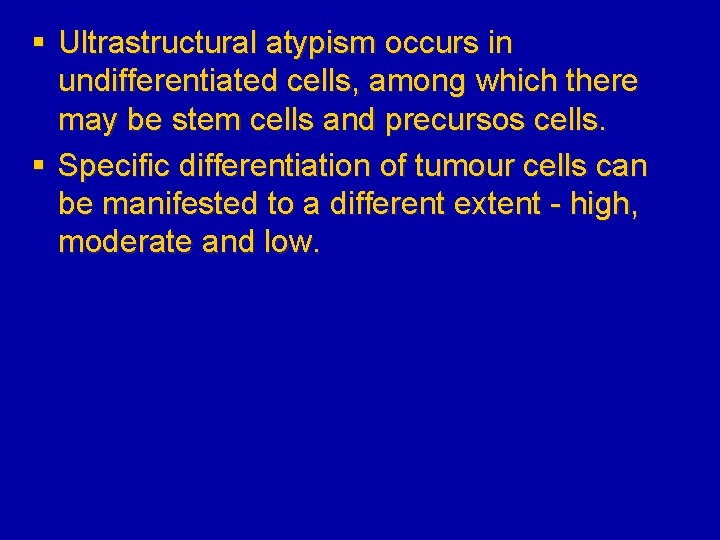 ▪ Ultrastructural atypism occurs in undifferentiated cells, among which there may be stem cells and precursos cells.

▪ Specific differentiation of tumour cells can be manifested to a different extent - high, moderate and low.